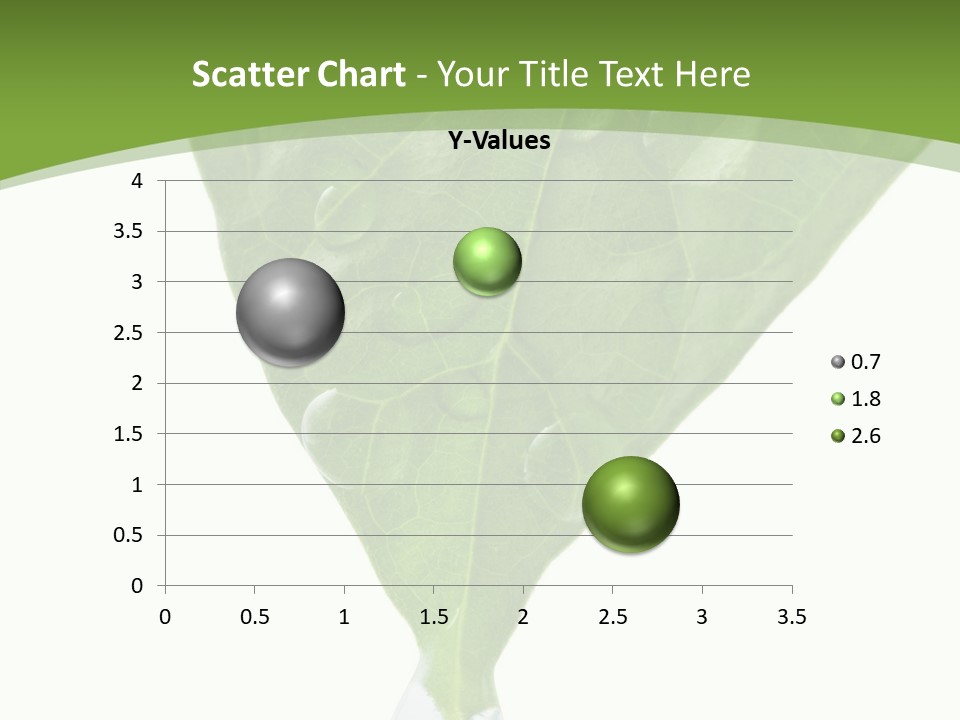 Scatter Chart - Your Title Text Here

Y-Values

4
3.5
3
2.5
2
1.5
1
0.5
0

0 0.5 1 1.5 2 2.5 3 3.5

0.7
1.8
2.6